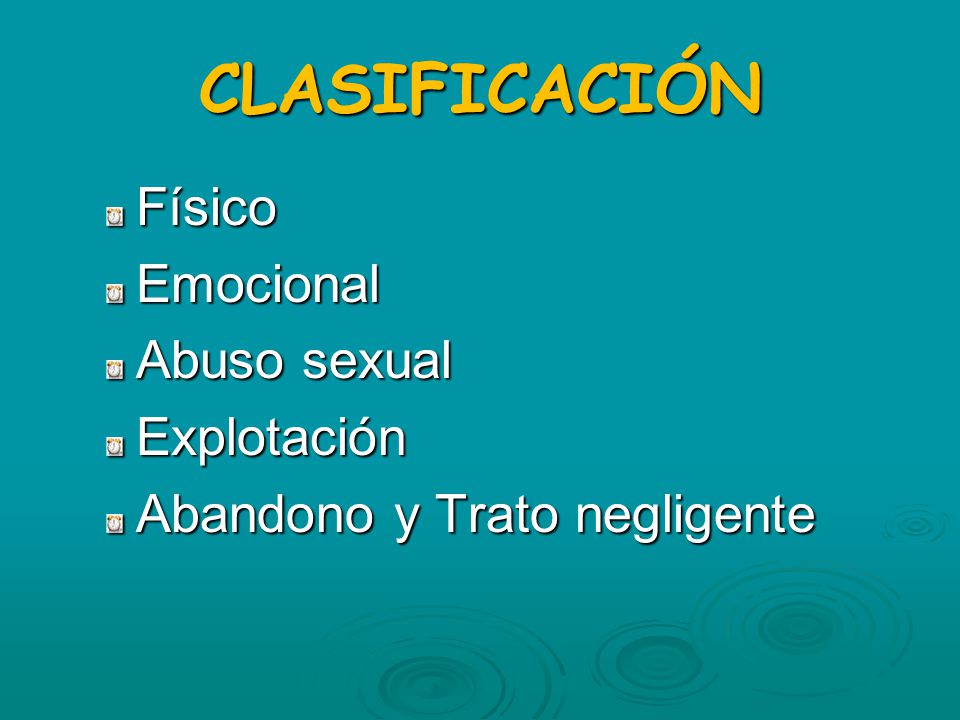 CLASIFICACIÓN

Físico
Emocional
Abuso sexual
Explotación
Abandono y Trato negligente